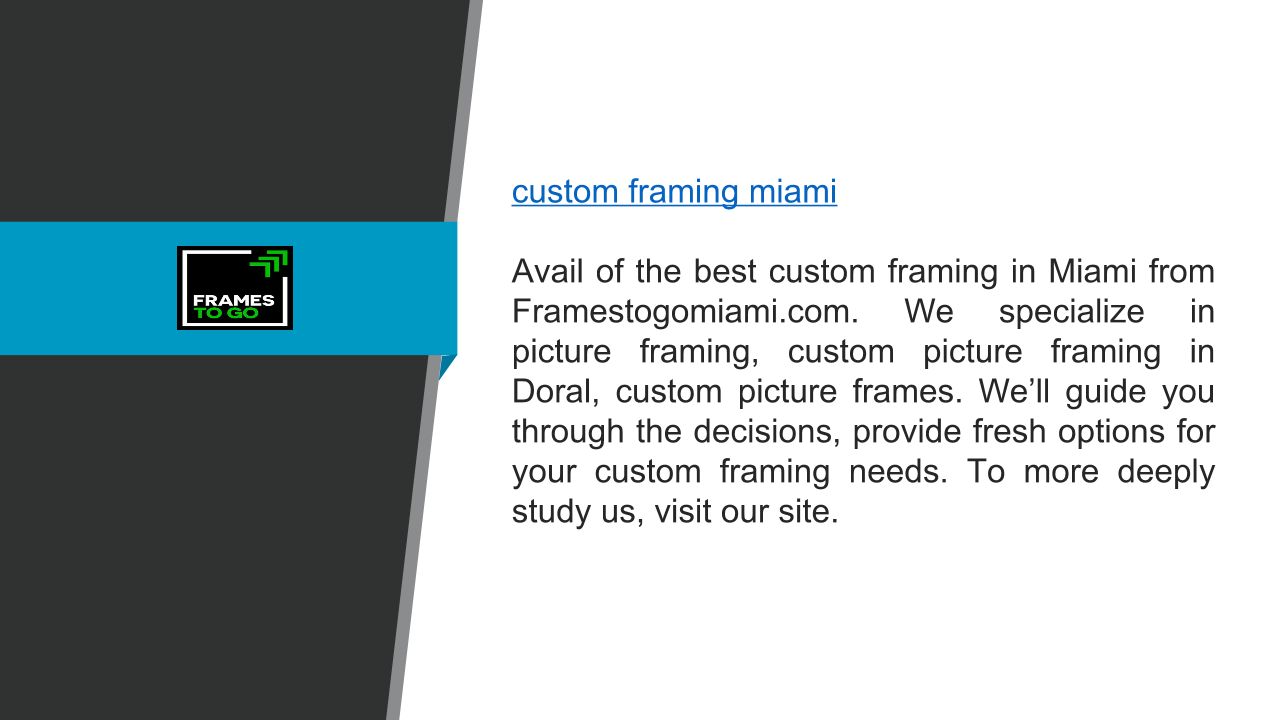 FRAMES
TO GO

custom framing miami

Avail of the best custom framing in Miami from Framestogomiami.com. We specialize in picture framing, custom picture framing in Doral, custom picture frames. We’ll guide you through the decisions, provide fresh options for your custom framing needs. To more deeply study us, visit our site.